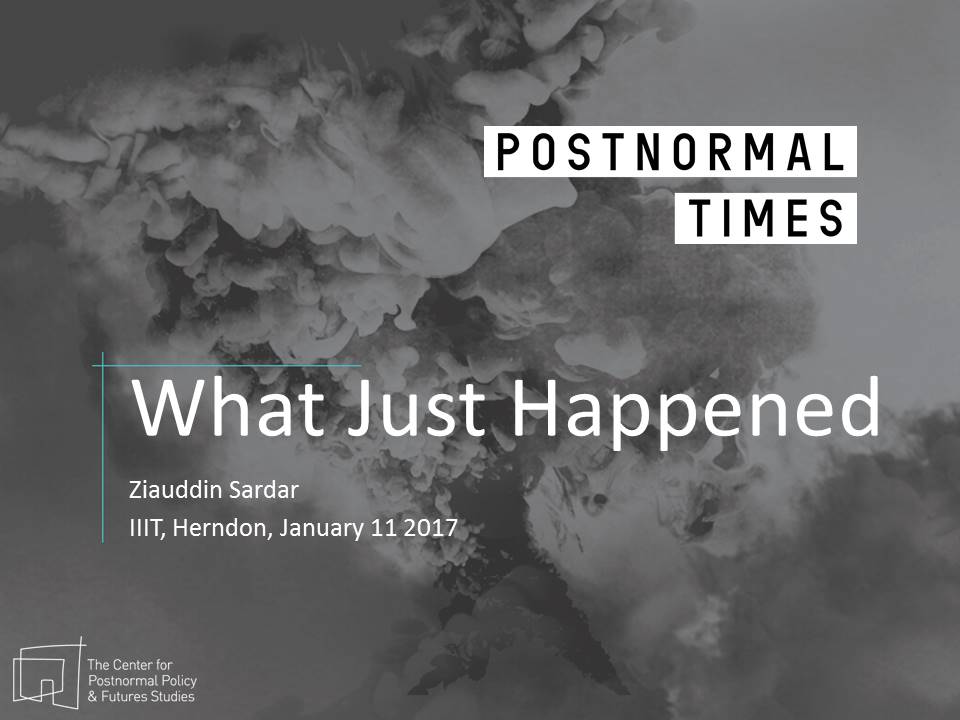 POSTNORMAL
TIMES

What Just Happened

Ziauddin Sardar

IIIT, Herndon, January 11 2017

The Center for
Postnormal Policy
& Futures Studies